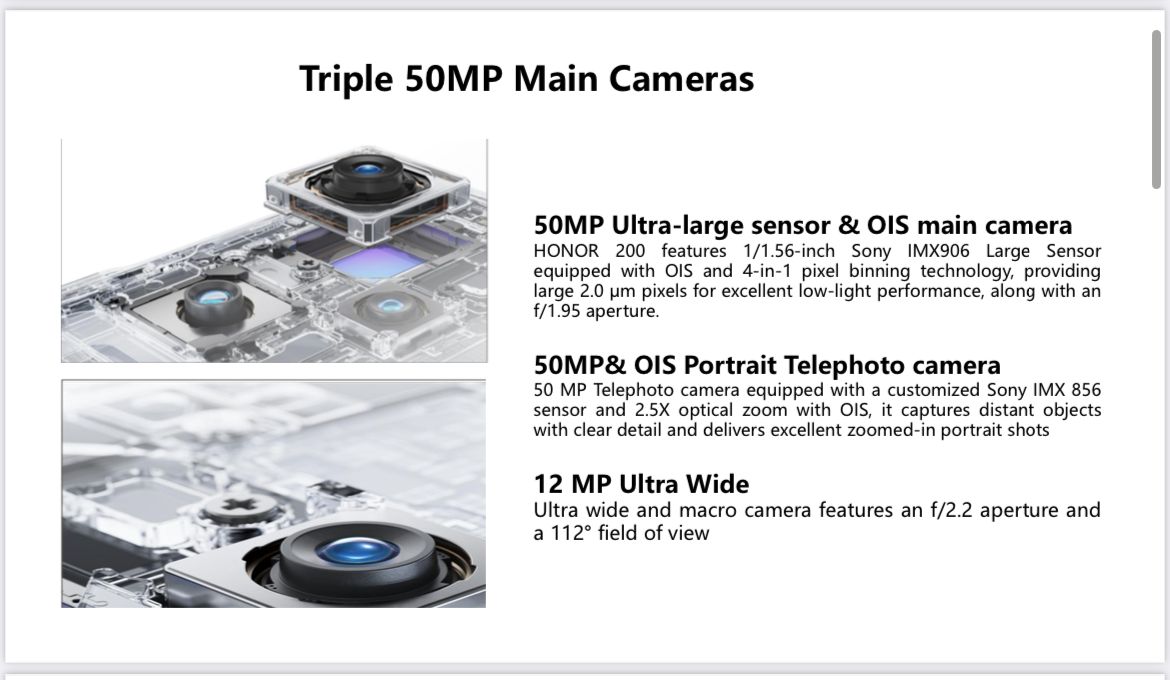 Triple 50MP Main Cameras

50MP Ultra-large sensor & OIS main camera
HONOR 200 features 1/1.56-inch Sony IMX906 Large Sensor equipped with OIS and 4-in-1 pixel binning technology, providing large 2.0 μm pixels for excellent low-light performance, along with an f/1.95 aperture.

50MP& OIS Portrait Telephoto camera
50 MP Telephoto camera equipped with a customized Sony IMX 856 sensor and 2.5X optical zoom with OIS, it captures distant objects with clear detail and delivers excellent zoomed-in portrait shots

12 MP Ultra Wide
Ultra wide and macro camera features an f/2.2 aperture and a 112° field of view